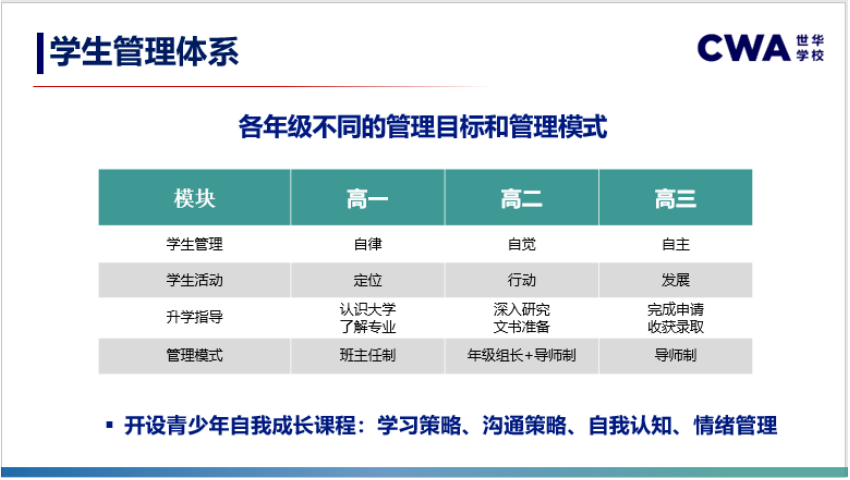 学生管理体系

CWA 世华学校

各年级不同的管理目标和管理模式

| 模块 | 高一 | 高二 | 高三 |
|---|---|---|---|
| 学生管理 | 自律 | 自觉 | 自主 |
| 学生活动 | 定位 | 行动 | 发展 |
| 升学指导 | 认识大学 了解专业 | 深入研究 文书准备 | 完成申请 收获录取 |
| 管理模式 | 班主任制 | 年级组长+导师制 | 导师制 |

▪ 开设青少年自我成长课程：学习策略、沟通策略、自我认知、情绪管理